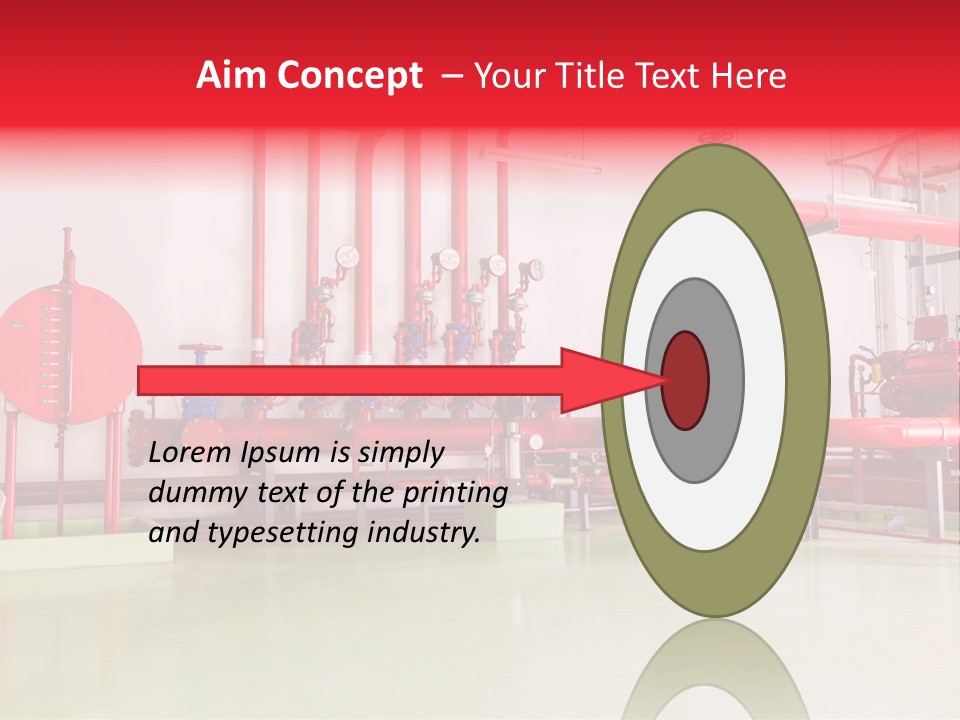 Aim Concept – Your Title Text Here

Lorem Ipsum is simply dummy text of the printing and typesetting industry.